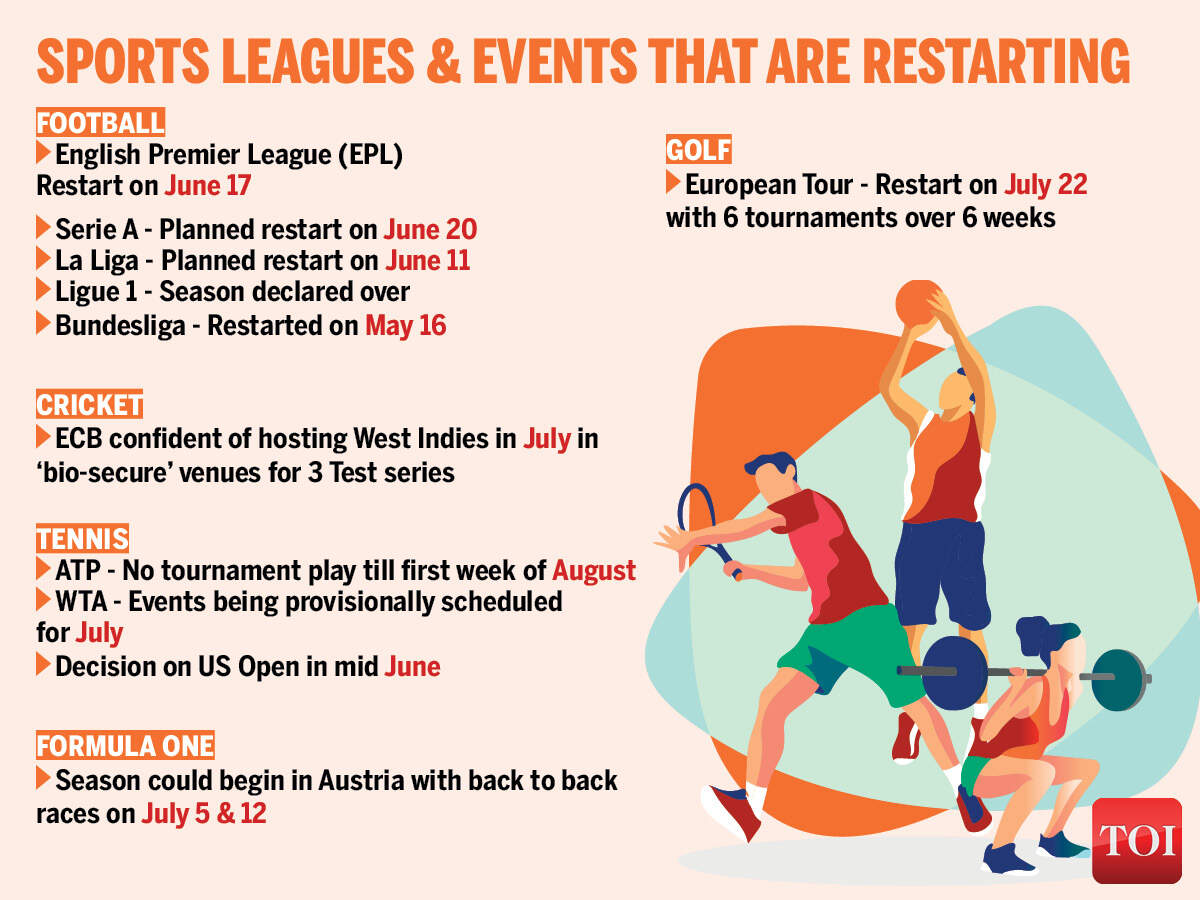 SPORTS LEAGUES & EVENTS THAT ARE RESTARTING

FOOTBALL
English Premier League (EPL) Restart on June 17
Serie A - Planned restart on June 20
La Liga - Planned restart on June 11
Ligue 1 - Season declared over
Bundesliga - Restarted on May 16

CRICKET
ECB confident of hosting West Indies in July in 'bio-secure' venues for 3 Test series

TENNIS
ATP - No tournament play till first week of August
WTA - Events being provisionally scheduled for July
Decision on US Open in mid June

FORMULA ONE
Season could begin in Austria with back to back races on July 5 & 12

GOLF
European Tour - Restart on July 22 with 6 tournaments over 6 weeks

TOI